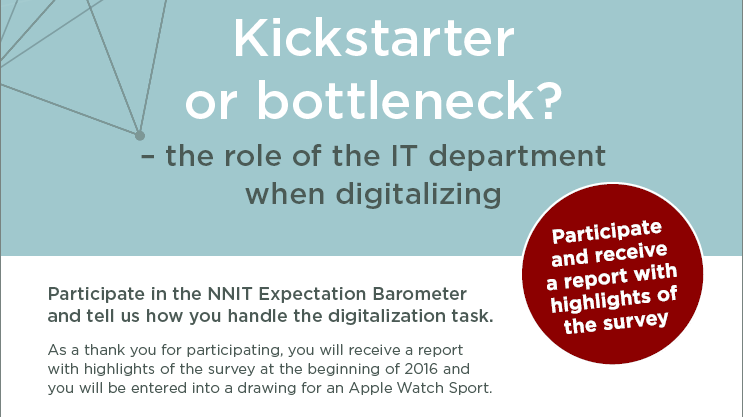 Kickstarter or bottleneck?

– the role of the IT department when digitalizing

Participate and receive a report with highlights of the survey

Participate in the NNIT Expectation Barometer and tell us how you handle the digitalization task.

As a thank you for participating, you will receive a report with highlights of the survey at the beginning of 2016 and you will be entered into a drawing for an Apple Watch Sport.